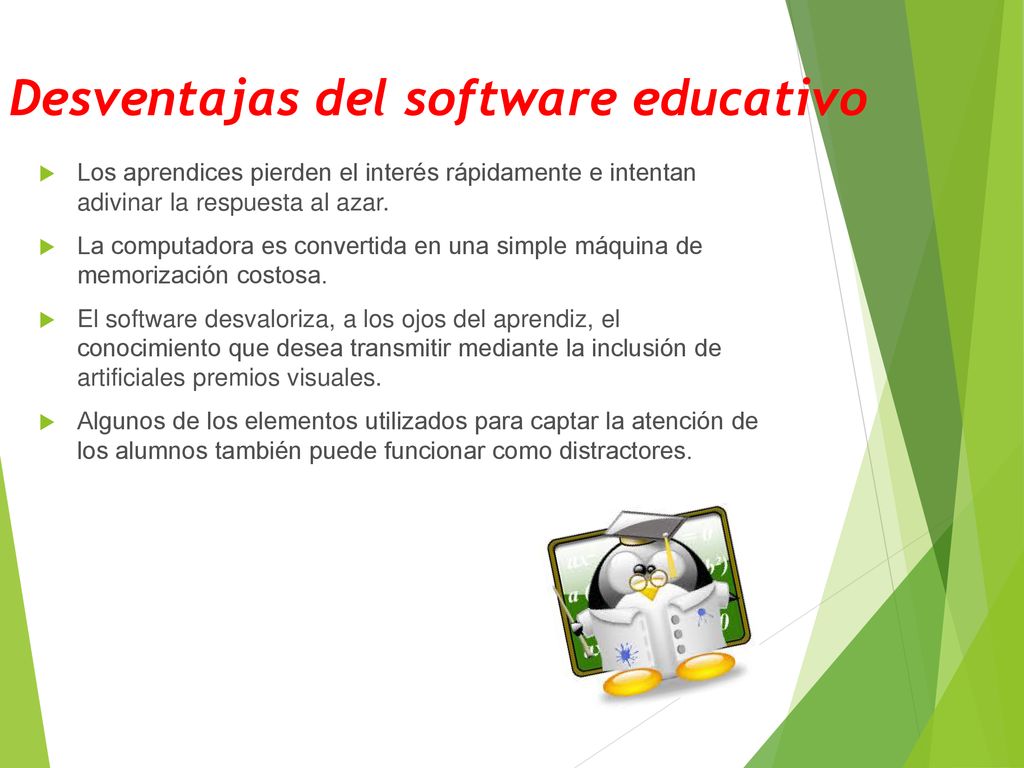 Desventajas del software educativo

Los aprendices pierden el interés rápidamente e intentan adivinar la respuesta al azar.

La computadora es convertida en una simple máquina de memorización costosa.

El software desvaloriza, a los ojos del aprendiz, el conocimiento que desea transmitir mediante la inclusión de artificiales premios visuales.

Algunos de los elementos utilizados para captar la atención de los alumnos también puede funcionar como distractores.